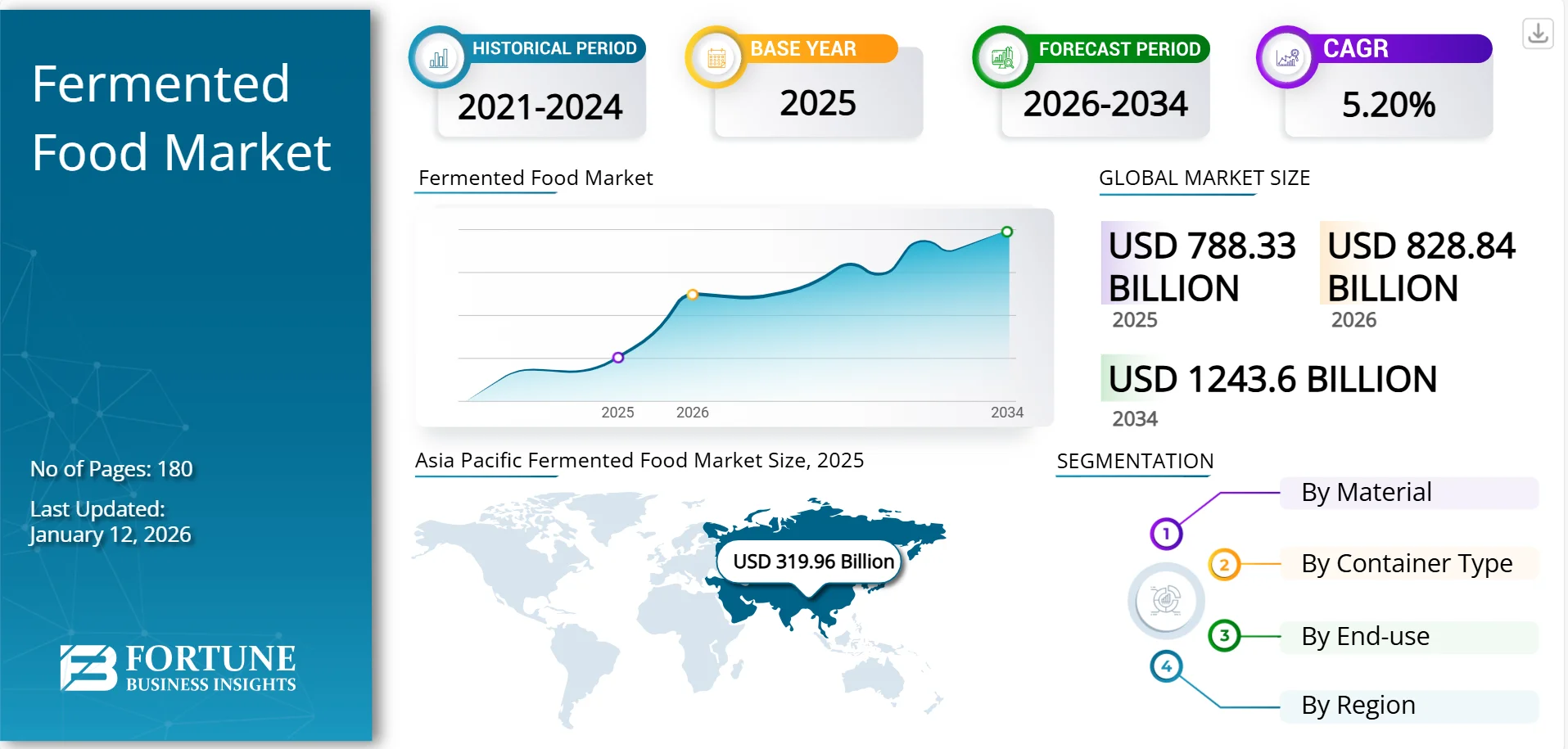 Fermented Food Market

No of Pages: 180

Last Updated: January 12, 2026

FORTUNE BUSINESS INSIGHTS

HISTORICAL PERIOD
2021-2024

BASE YEAR
2025

FORECAST PERIOD
2026-2034

CAGR
5.20%

Fermented Food Market

2025 2026 2034

GLOBAL MARKET SIZE

USD 788.33 BILLION
2025

USD 828.84 BILLION
2026

USD 1243.6 BILLION
2034

Asia Pacific Fermented Food Market Size, 2025

USD 319.96 Billion

SEGMENTATION

1 By Material
2 By Container Type
3 By End-use
4 By Region